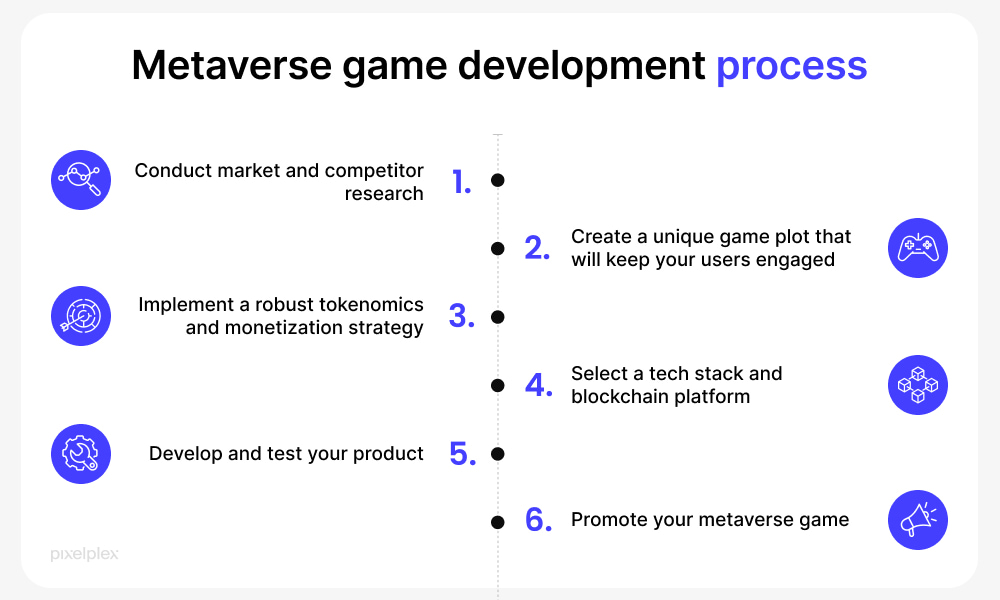 Metaverse game development process

Conduct market and competitor research 1.

2. Create a unique game plot that will keep your users engaged

Implement a robust tokenomics and monetization strategy 3.

4. Select a tech stack and blockchain platform

Develop and test your product 5.

6. Promote your metaverse game

pixelplex